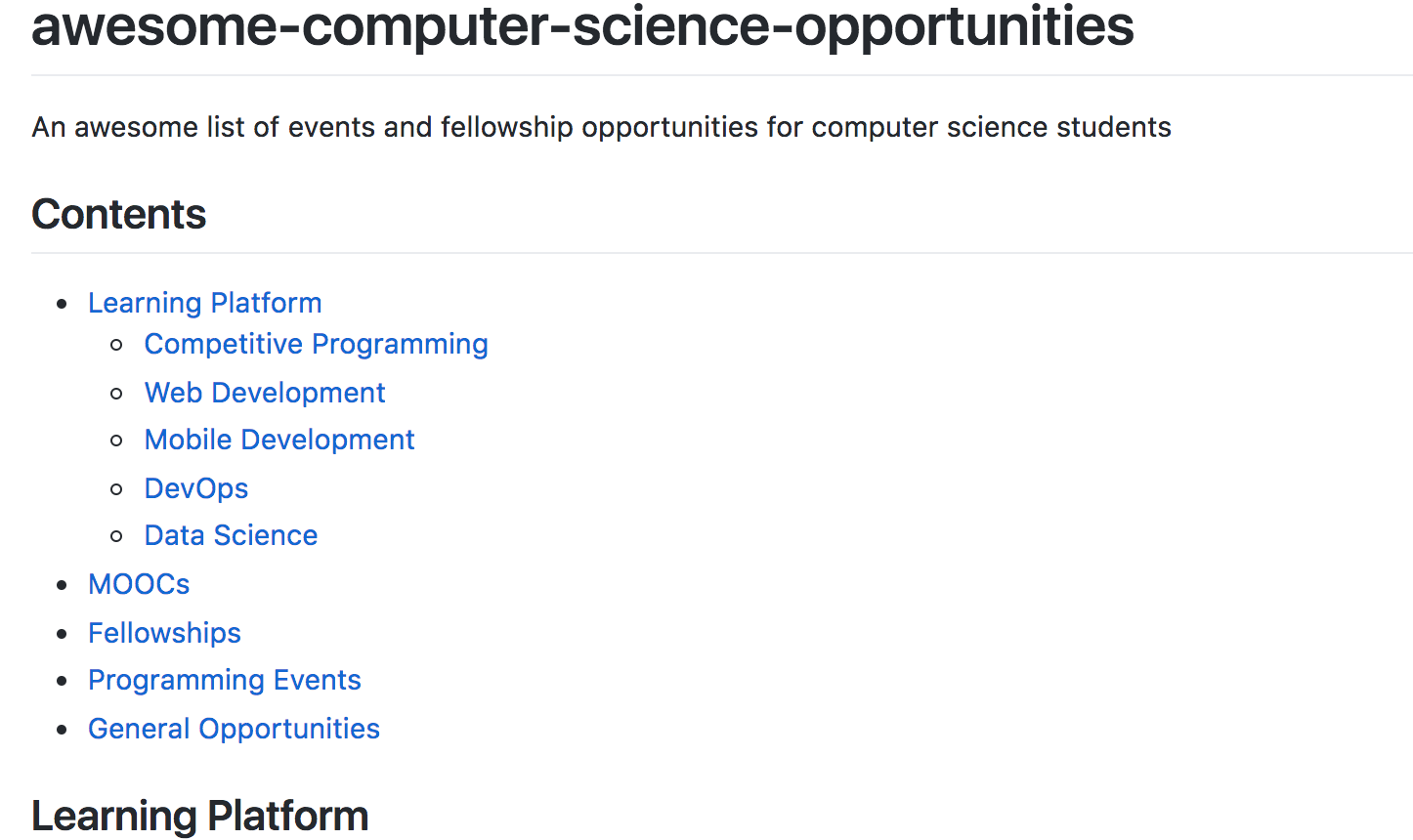 awesome-computer-science-opportunities

An awesome list of events and fellowship opportunities for computer science students

Contents

- Learning Platform
  - Competitive Programming
  - Web Development
  - Mobile Development
  - DevOps
  - Data Science
- MOOCs
- Fellowships
- Programming Events
- General Opportunities

Learning Platform